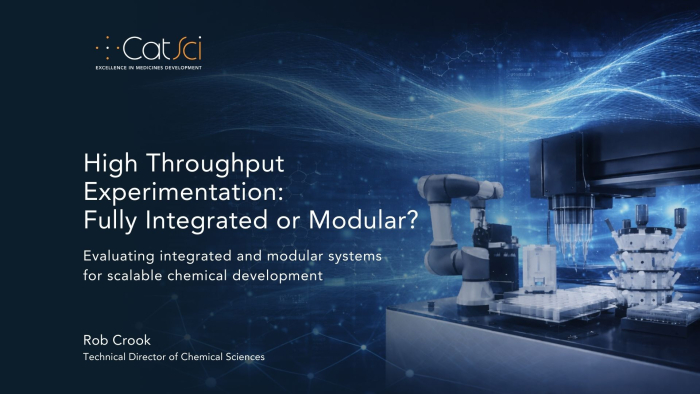 CatSci
EXCELLENCE IN MEDICINES DEVELOPMENT

High Throughput Experimentation: Fully Integrated or Modular?

Evaluating integrated and modular systems for scalable chemical development

Rob Crook
Technical Director of Chemical Sciences